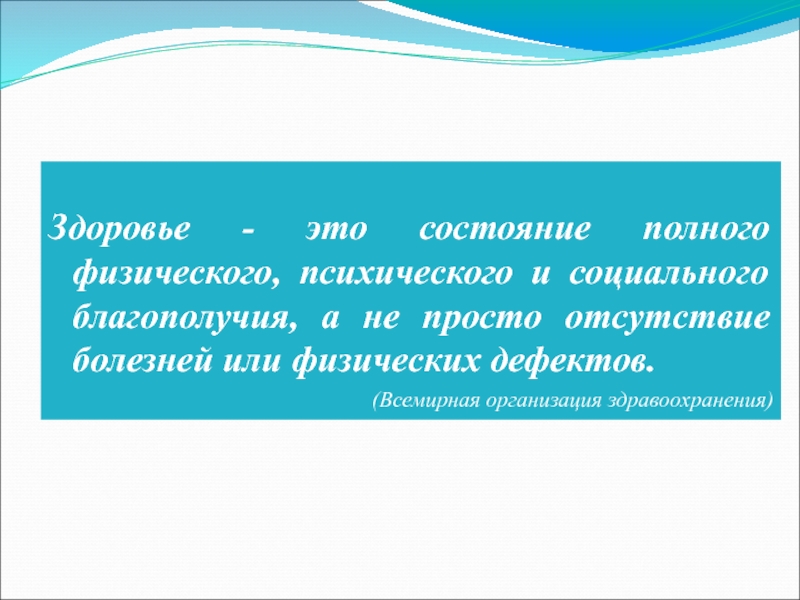 Здоровье - это состояние полного физического, психического и социального благополучия, а не просто отсутствие болезней или физических дефектов.

(Всемирная организация здравоохранения)